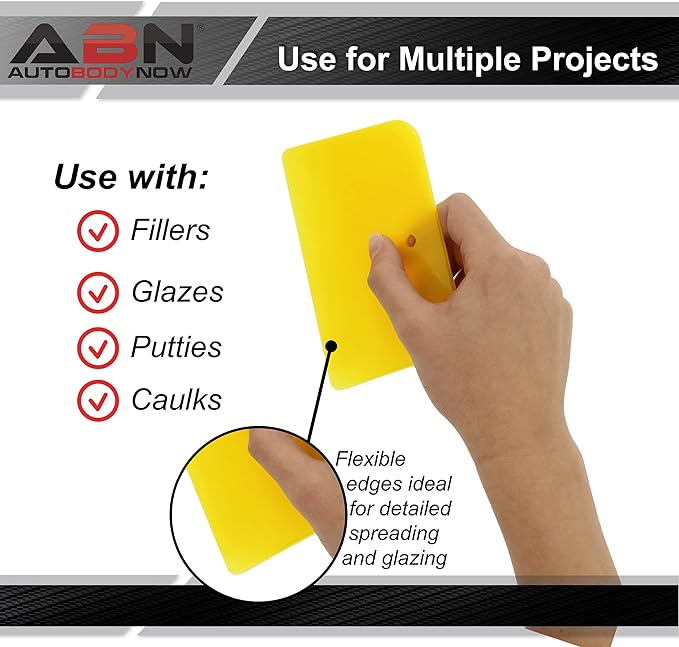 ABN®
AUTOBODYNOW

Use for Multiple Projects

Use with:
Fillers
Glazes
Putties
Caulks

Flexible edges ideal for detailed spreading and glazing